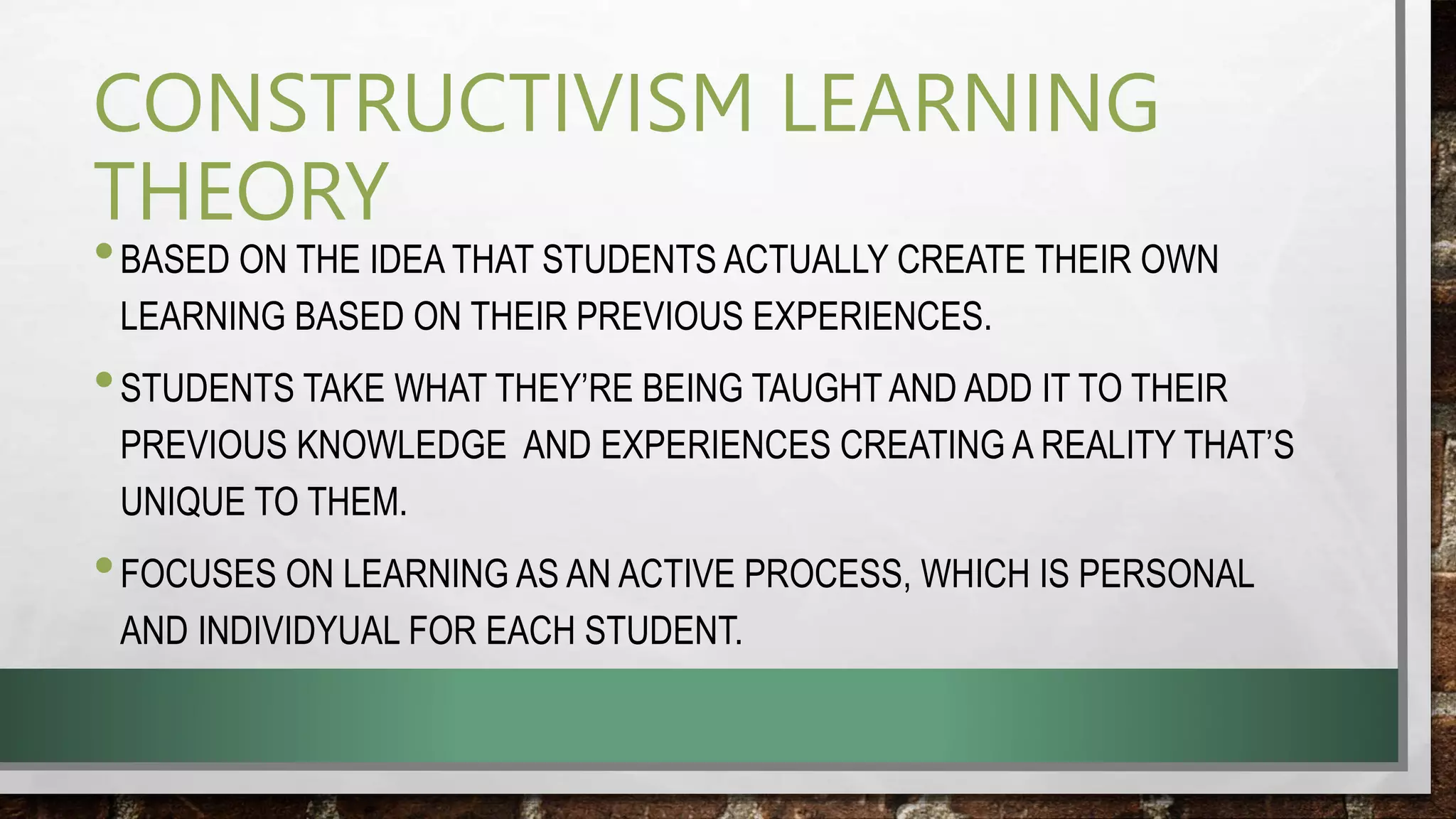 CONSTRUCTIVISM LEARNING THEORY

• BASED ON THE IDEA THAT STUDENTS ACTUALLY CREATE THEIR OWN LEARNING BASED ON THEIR PREVIOUS EXPERIENCES.

• STUDENTS TAKE WHAT THEY'RE BEING TAUGHT AND ADD IT TO THEIR PREVIOUS KNOWLEDGE AND EXPERIENCES CREATING A REALITY THAT'S UNIQUE TO THEM.

• FOCUSES ON LEARNING AS AN ACTIVE PROCESS, WHICH IS PERSONAL AND INDIVIDYUAL FOR EACH STUDENT.